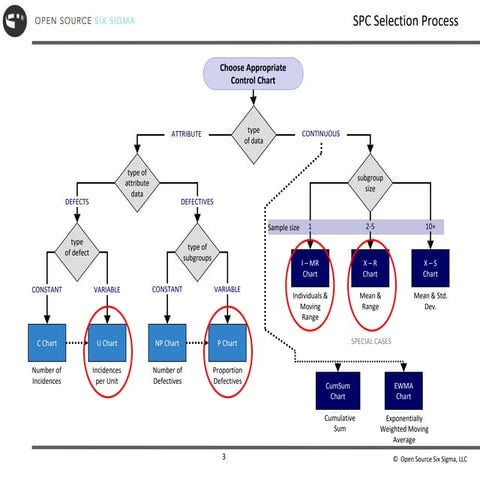 OPEN SOURCE SIX SIGMA

SPC Selection Process

Choose Appropriate Control Chart

type of data

ATTRIBUTE

CONTINUOUS

type of attribute data

DEFECTS

DEFECTIVES

type of defect

CONSTANT

VARIABLE

C Chart

Number of Incidences

U Chart

Incidences per Unit

type of subgroups

CONSTANT

VARIABLE

NP Chart

Number of Defectives

P Chart

Proportion Defectives

subgroup size

Sample size 1 2-5 10+

I – MR Chart

Individuals & Moving Range

X – R Chart

Mean & Range

X – S Chart

Mean & Std. Dev.

SPECIAL CASES

CumSum Chart

Cumulative Sum

EWMA Chart

Exponentially Weighted Moving Average

3

© Open Source Six Sigma, LLC